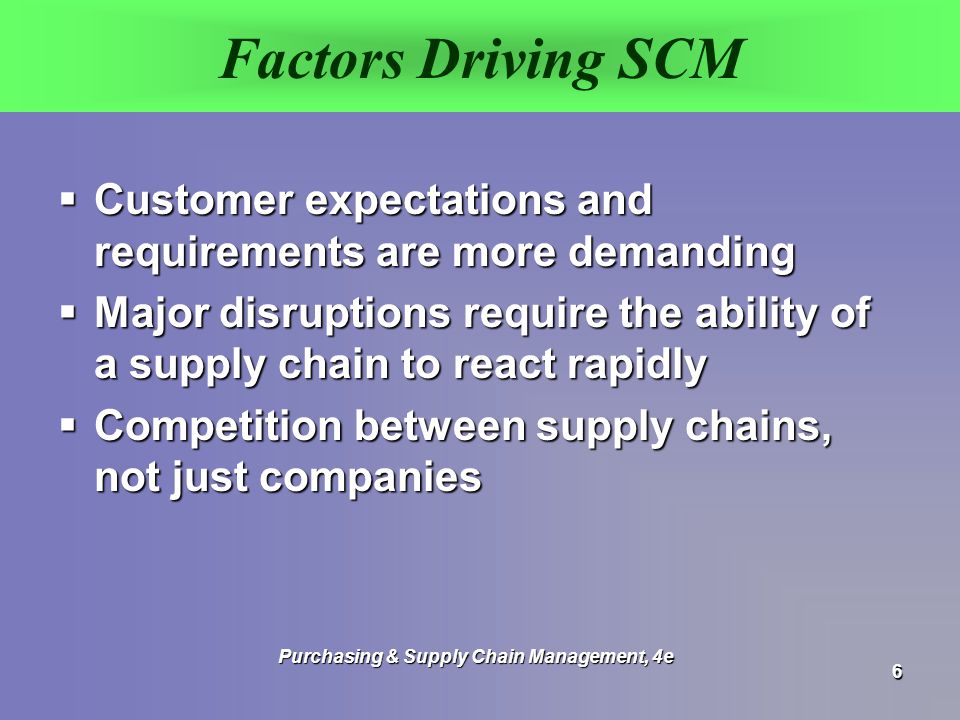 Factors Driving SCM

▪ Customer expectations and requirements are more demanding
▪ Major disruptions require the ability of a supply chain to react rapidly
▪ Competition between supply chains, not just companies

Purchasing & Supply Chain Management, 4e

6